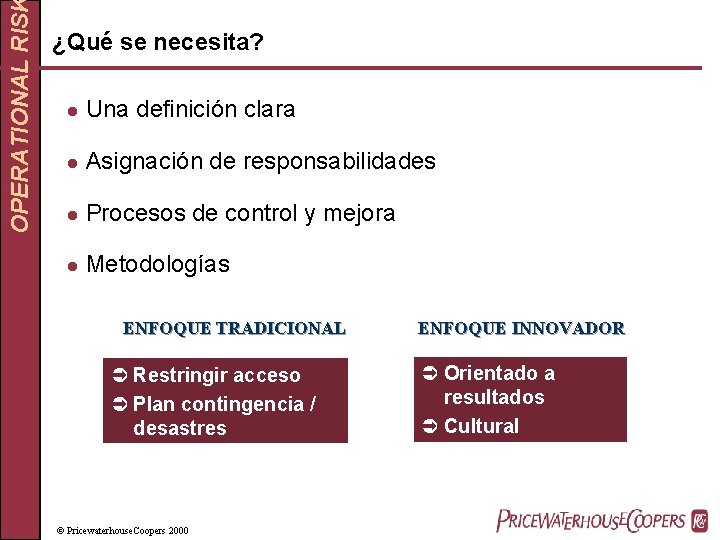 OPERATIONAL RISK

¿Qué se necesita?

● Una definición clara

● Asignación de responsabilidades

● Procesos de control y mejora

● Metodologías

ENFOQUE TRADICIONAL

➲ Restringir acceso
➲ Plan contingencia / desastres

ENFOQUE INNOVADOR

➲ Orientado a resultados
➲ Cultural

© PricewaterhouseCoopers 2000

PRICEWATERHOUSECOOPERS